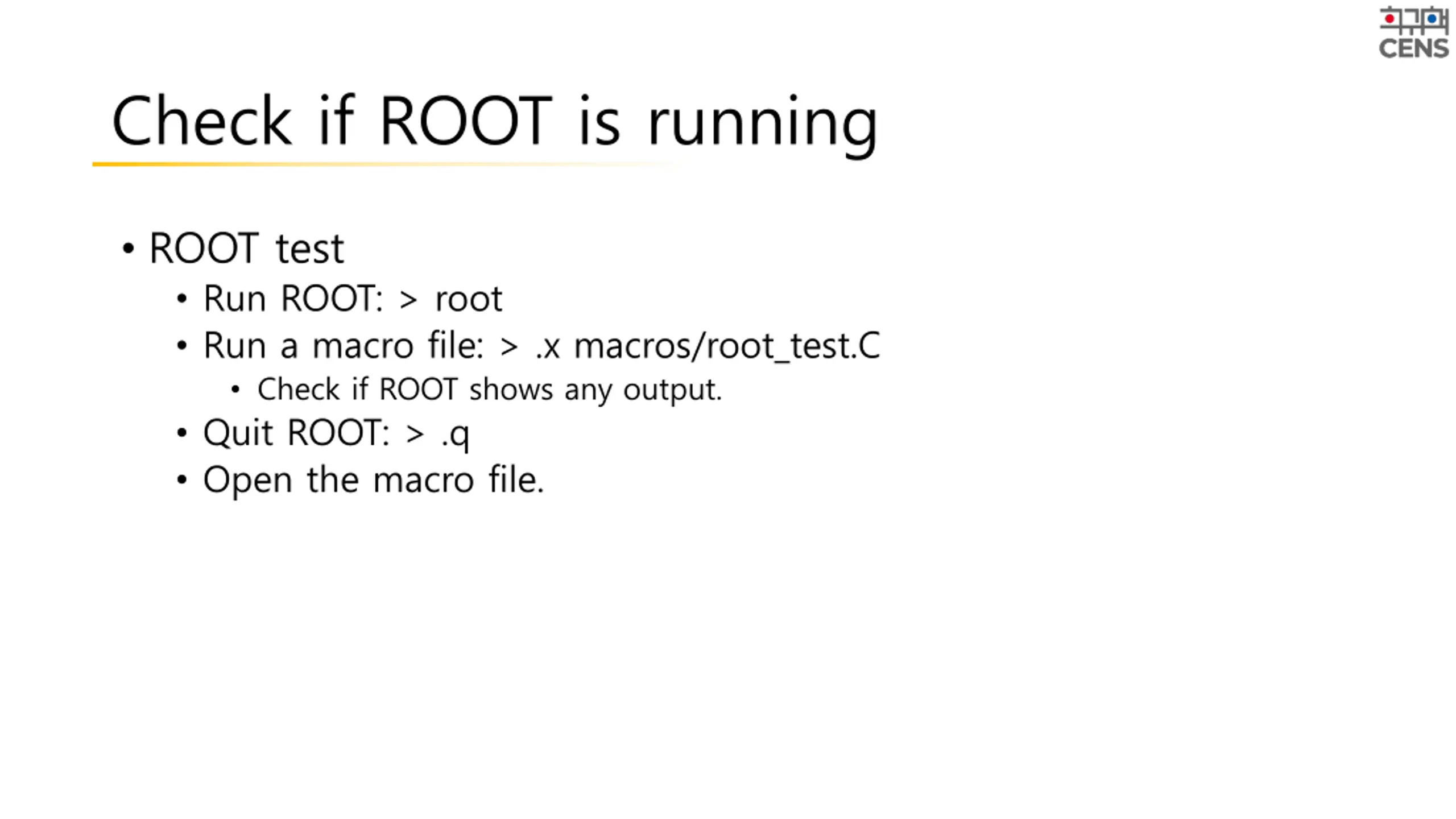 CENS

Check if ROOT is running

• ROOT test
  • Run ROOT: > root
  • Run a macro file: > .x macros/root_test.C
    • Check if ROOT shows any output.
  • Quit ROOT: > .q
  • Open the macro file.